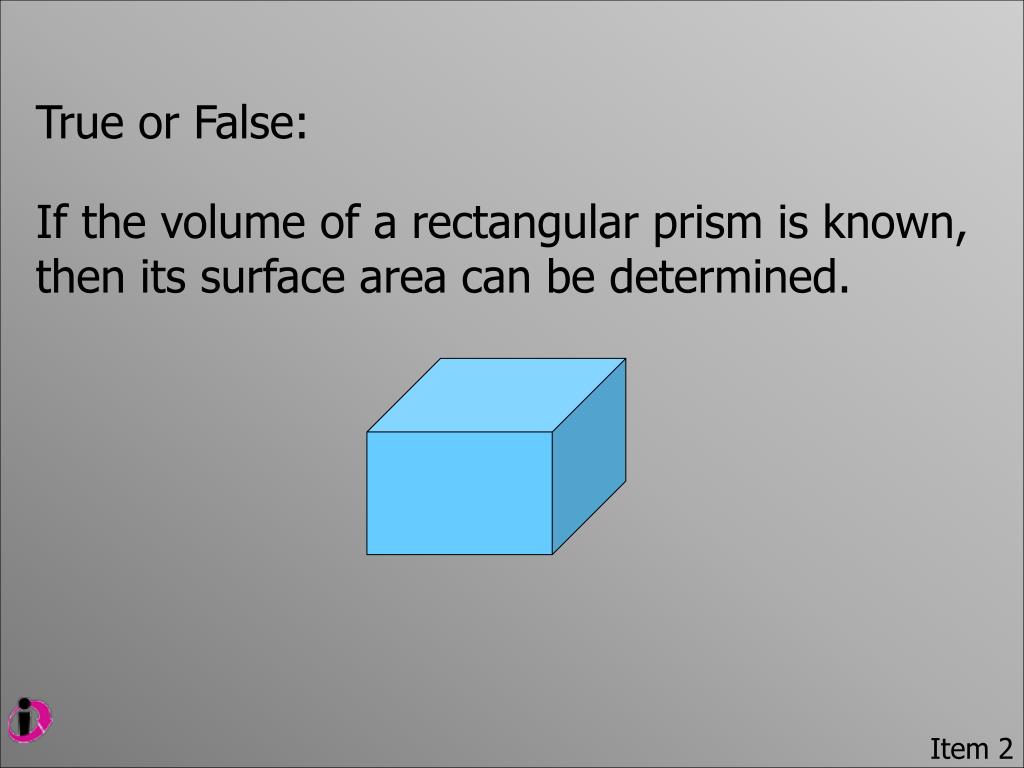 True or False:

If the volume of a rectangular prism is known, then its surface area can be determined.

Item 2